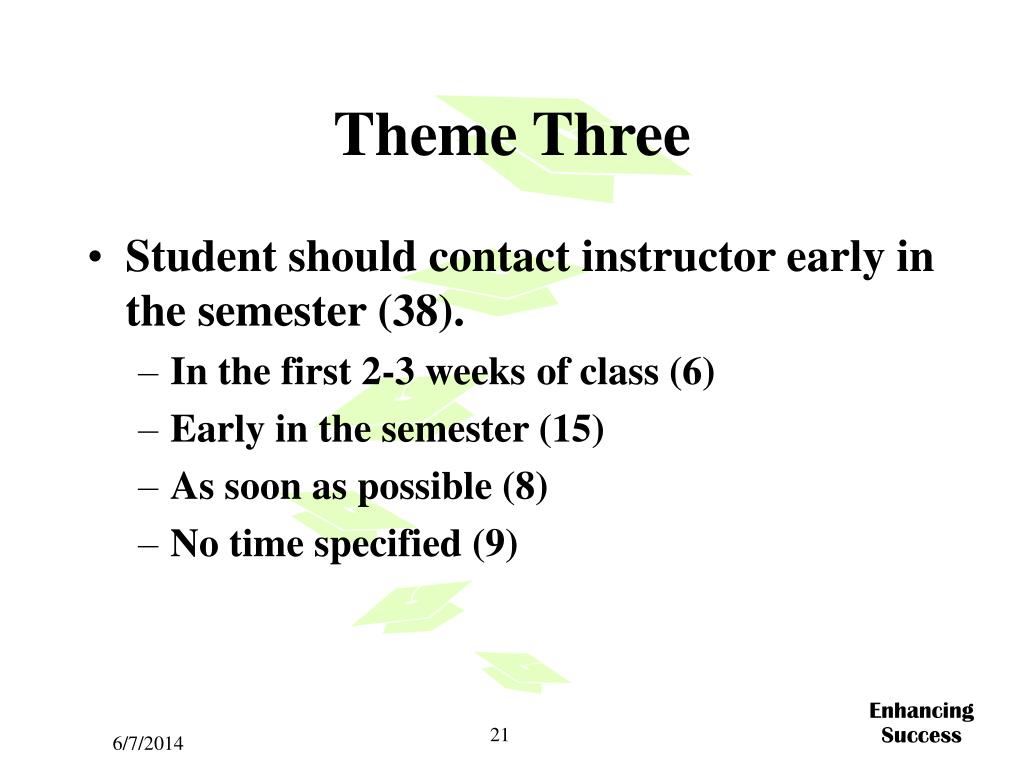 Theme Three

• Student should contact instructor early in the semester (38).
– In the first 2-3 weeks of class (6)
– Early in the semester (15)
– As soon as possible (8)
– No time specified (9)

6/7/2014

21

Enhancing Success